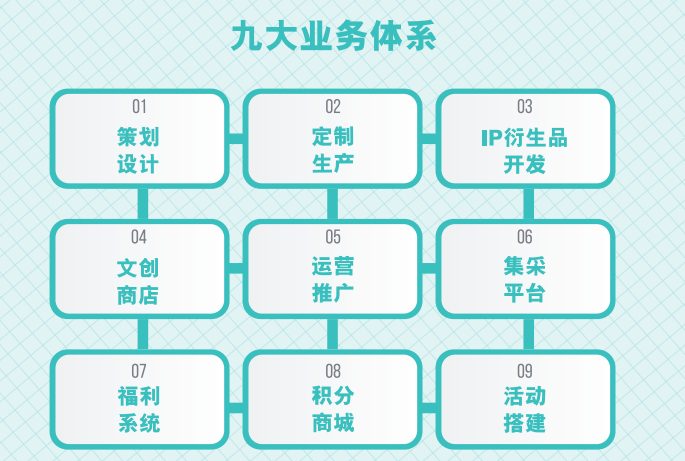 九大业务体系

01
策划
设计

02
定制
生产

03
IP衍生品
开发

04
文创
商店

05
运营
推广

06
集采
平台

07
福利
系统

08
积分
商城

09
活动
搭建